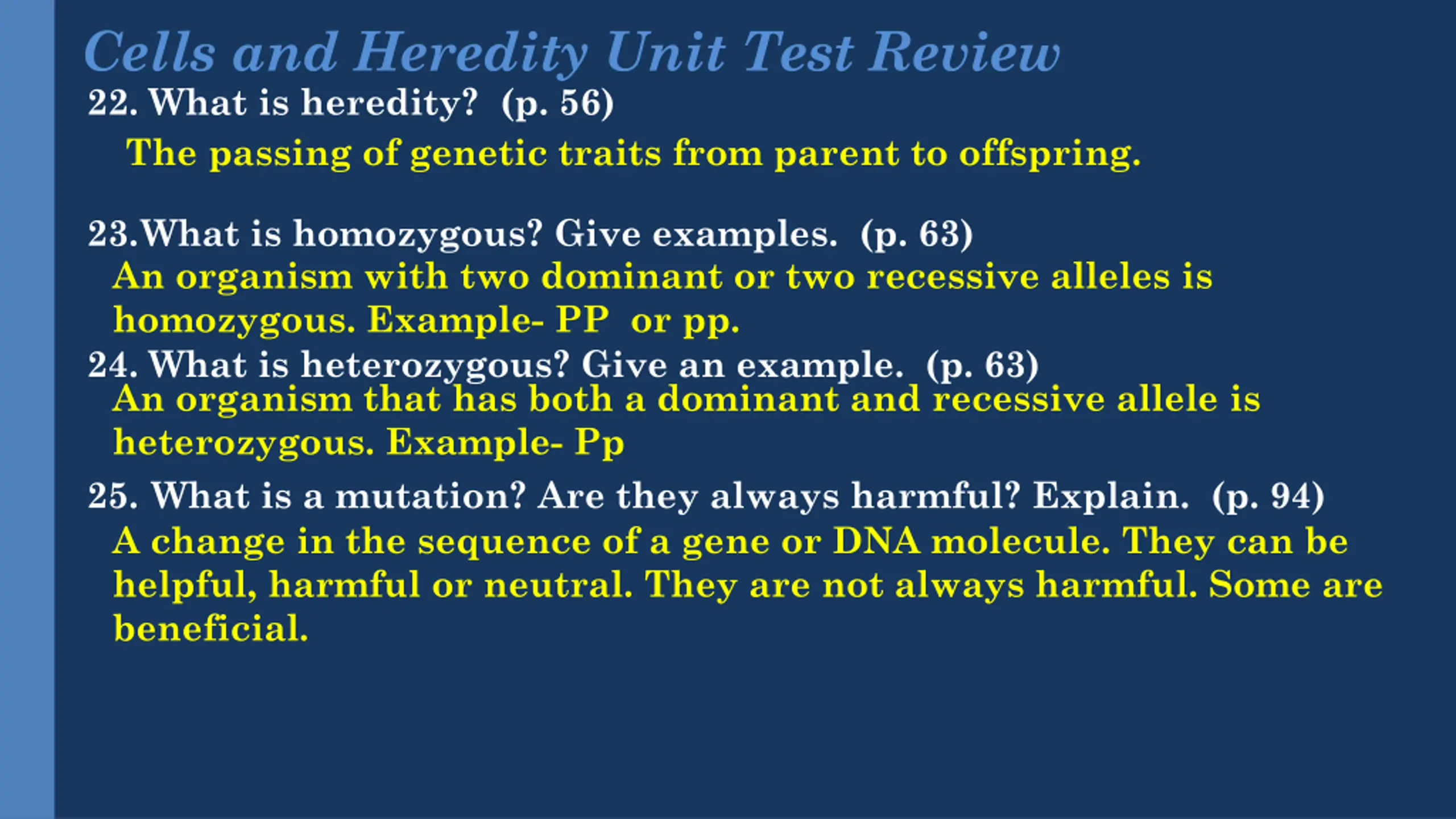 Cells and Heredity Unit Test Review

22. What is heredity? (p. 56)

The passing of genetic traits from parent to offspring.

23.What is homozygous? Give examples. (p. 63)

An organism with two dominant or two recessive alleles is homozygous. Example- PP or pp.

24. What is heterozygous? Give an example. (p. 63)

An organism that has both a dominant and recessive allele is heterozygous. Example- Pp

25. What is a mutation? Are they always harmful? Explain. (p. 94)

A change in the sequence of a gene or DNA molecule. They can be helpful, harmful or neutral. They are not always harmful. Some are beneficial.